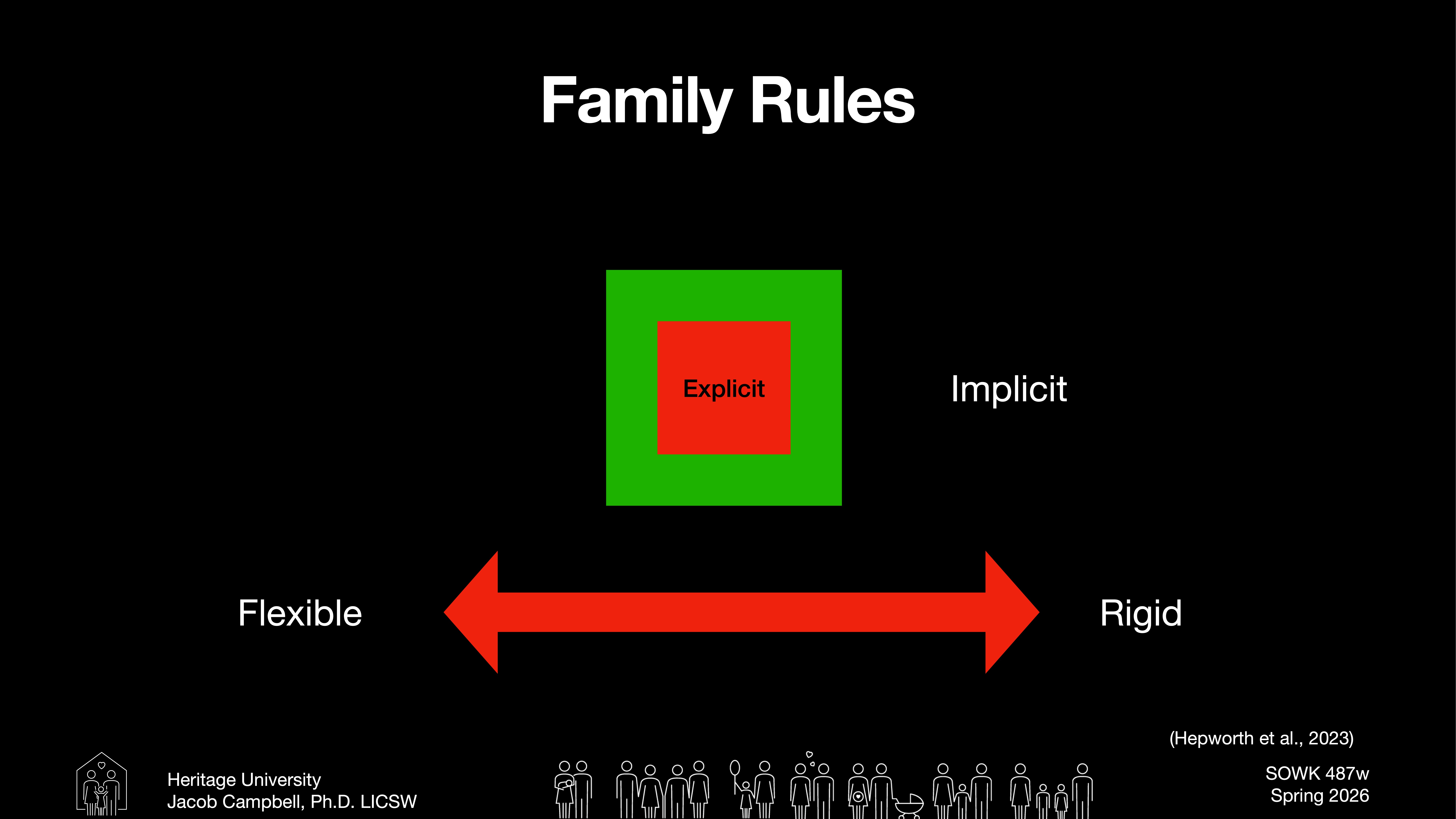 Family Rules

Explicit

Implicit

Flexible

Rigid

(Hepworth et al., 2023)

Heritage University
Jacob Campbell, Ph.D. LICSW

SOWK 487w
Spring 2026